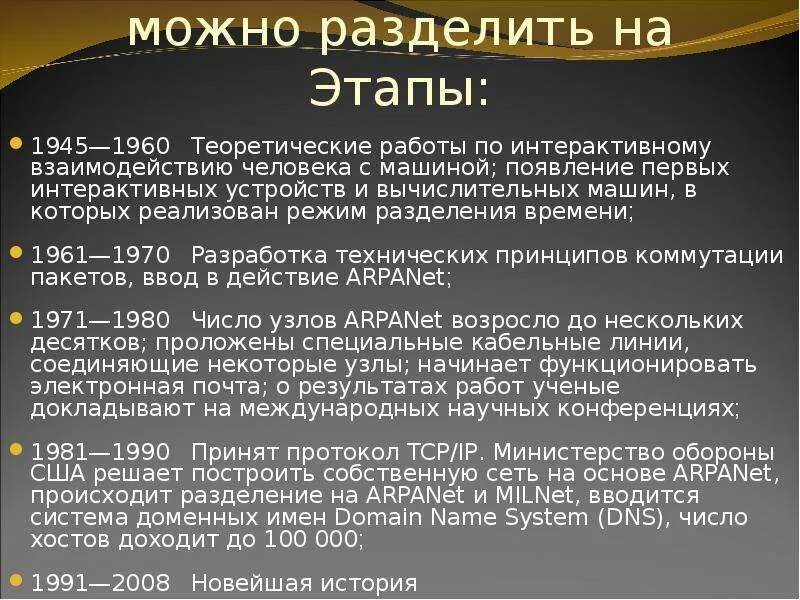 можно разделить на Этапы:

1945—1960 Теоретические работы по интерактивному взаимодействию человека с машиной; появление первых интерактивных устройств и вычислительных машин, в которых реализован режим разделения времени;

1961—1970 Разработка технических принципов коммутации пакетов, ввод в действие ARPANet;

1971—1980 Число узлов ARPANet возросло до нескольких десятков; проложены специальные кабельные линии, соединяющие некоторые узлы; начинает функционировать электронная почта; о результатах работ ученые докладывают на международных научных конференциях;

1981—1990 Принят протокол TCP/IP. Министерство обороны США решает построить собственную сеть на основе ARPANet, происходит разделение на ARPANet и MILNet, вводится система доменных имен Domain Name System (DNS), число хостов доходит до 100 000;

1991—2008 Новейшая история